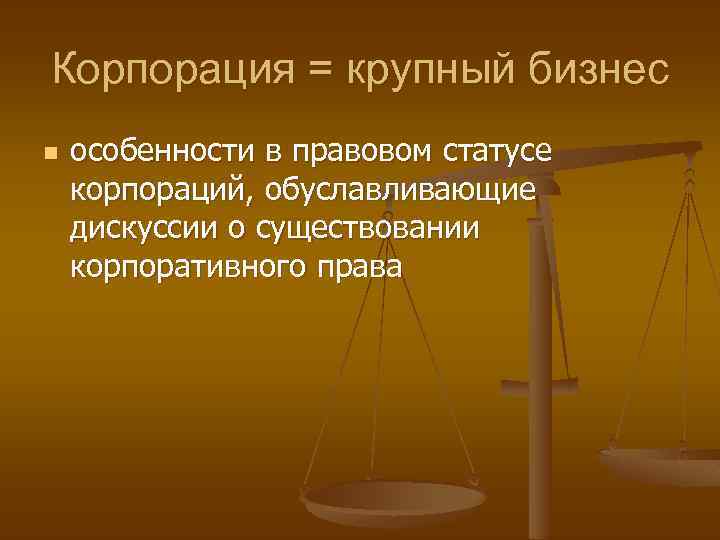 Корпорация = крупный бизнес

особенности в правовом статусе корпораций, обуславливающие дискуссии о существовании корпоративного права